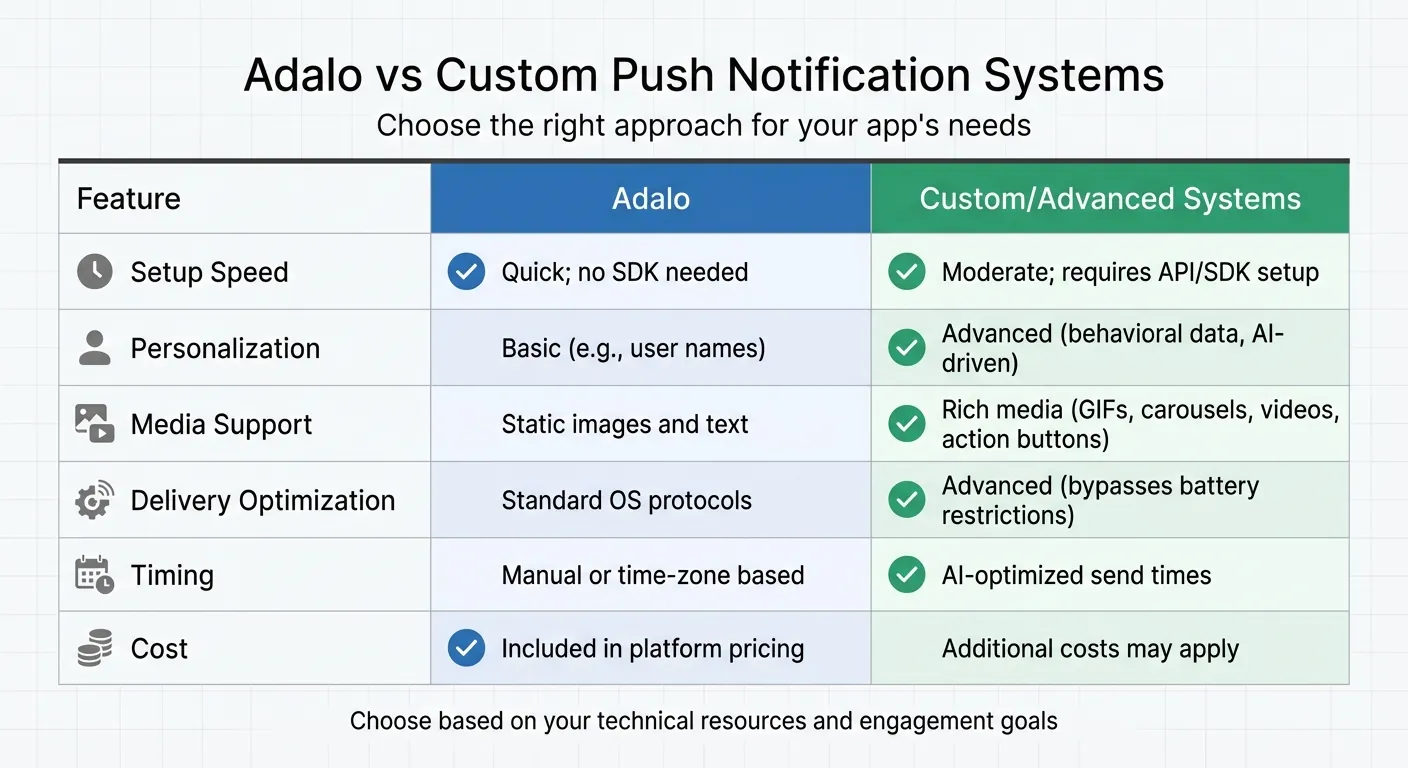 Adalo vs Custom Push Notification Systems

Choose the right approach for your app's needs

| Feature | Adalo | Custom/Advanced Systems |
|---|---|---|
| Setup Speed | Quick; no SDK needed | Moderate; requires API/SDK setup |
| Personalization | Basic (e.g., user names) | Advanced (behavioral data, AI-driven) |
| Media Support | Static images and text | Rich media (GIFs, carousels, videos, action buttons) |
| Delivery Optimization | Standard OS protocols | Advanced (bypasses battery restrictions) |
| Timing | Manual or time-zone based | AI-optimized send times |
| Cost | Included in platform pricing | Additional costs may apply |

Choose based on your technical resources and engagement goals